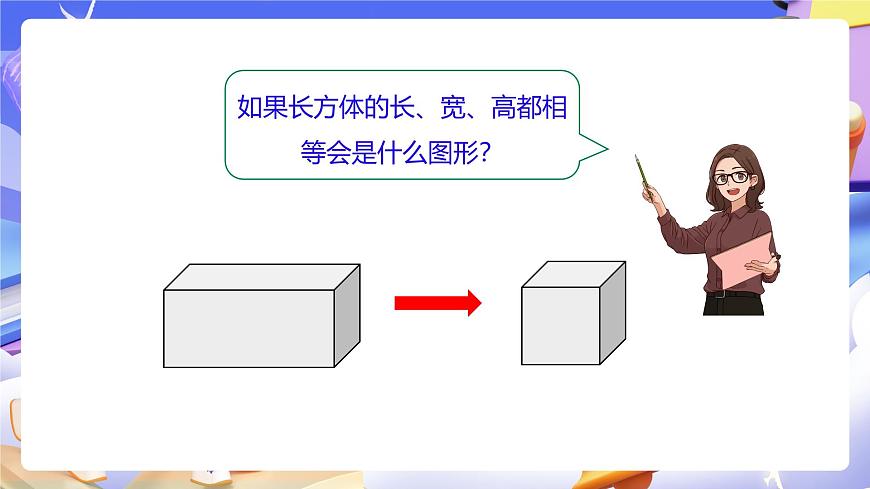 如果长方体的长、宽、高都相等会是什么图形？